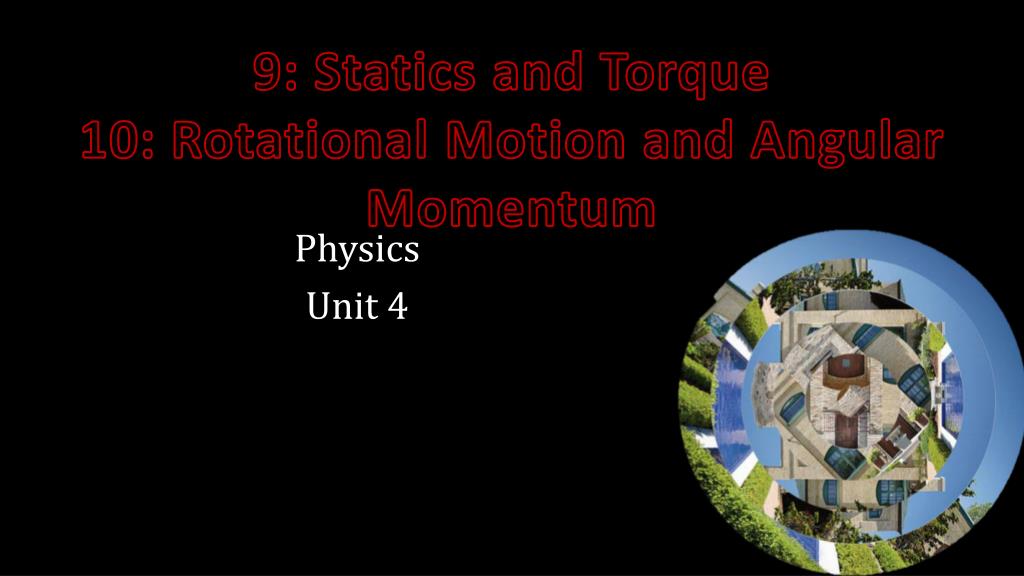 9: Statics and Torque
10: Rotational Motion and Angular Momentum

Physics
Unit 4